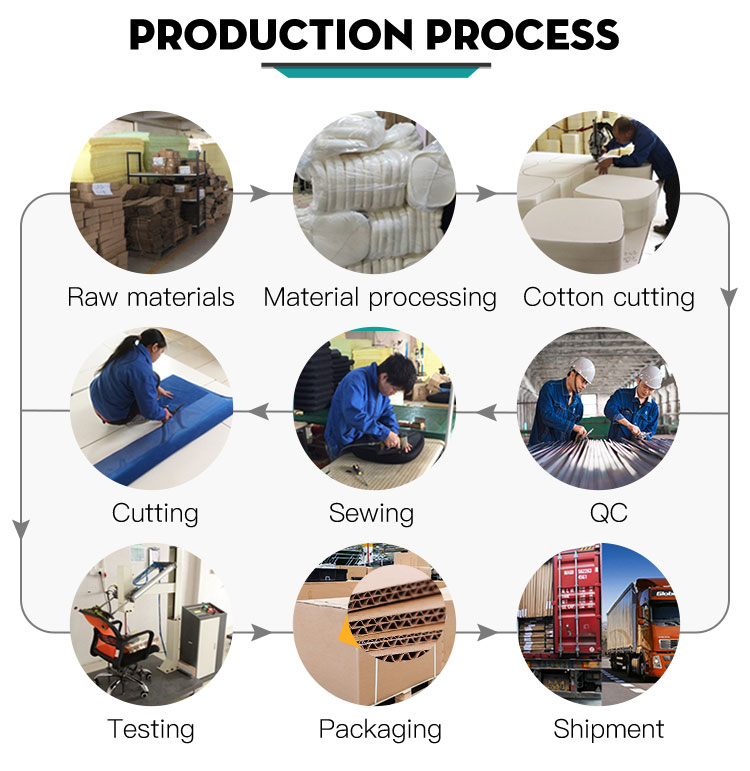 PRODUCTION PROCESS

Raw materials

Material processing

Cotton cutting

Cutting

Sewing

QC

Testing

Packaging

Shipment